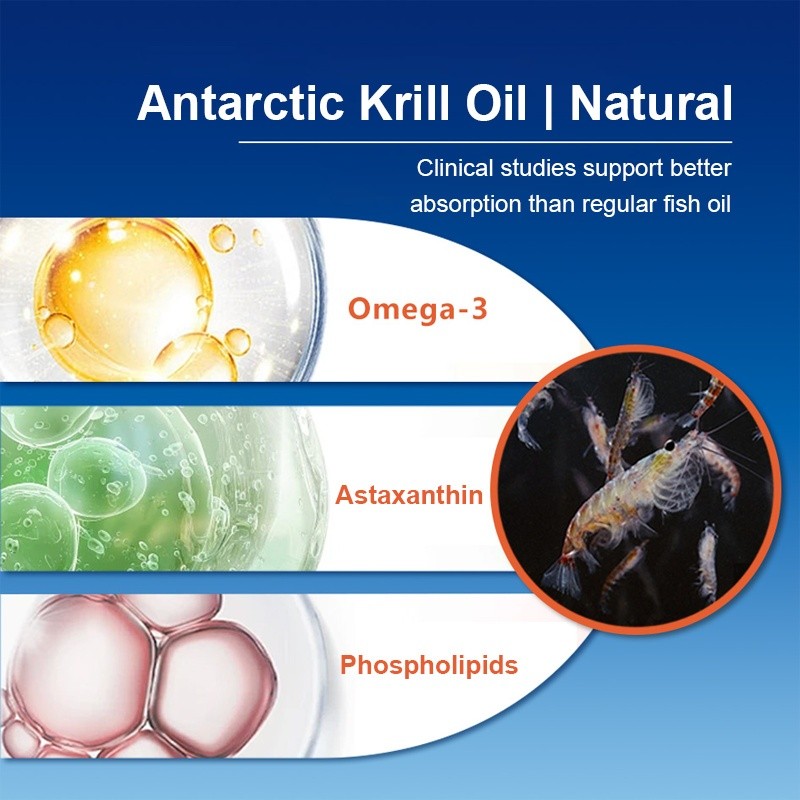 Antarctic Krill Oil | Natural

Clinical studies support better absorption than regular fish oil

Omega-3

Astaxanthin

Phospholipids